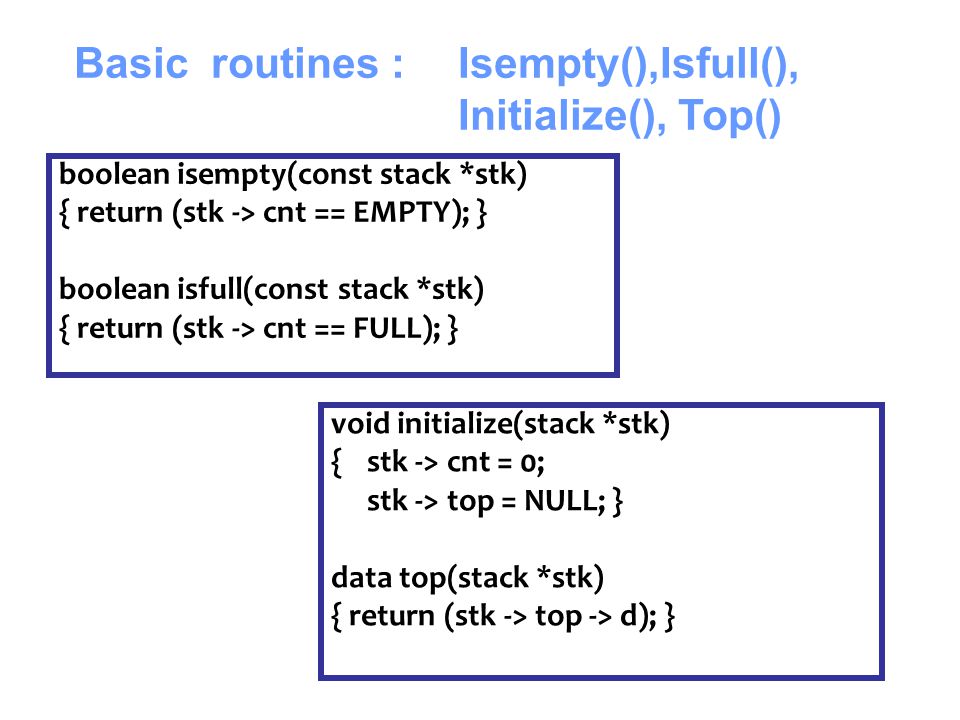 Basic routines : Isempty(),Isfull(), Initialize(), Top()

boolean isempty(const stack *stk)
{ return (stk -> cnt == EMPTY); }

boolean isfull(const stack *stk)
{ return (stk -> cnt == FULL); }

void initialize(stack *stk)
{ stk -> cnt = 0;
stk -> top = NULL; }

data top(stack *stk)
{ return (stk -> top -> d); }